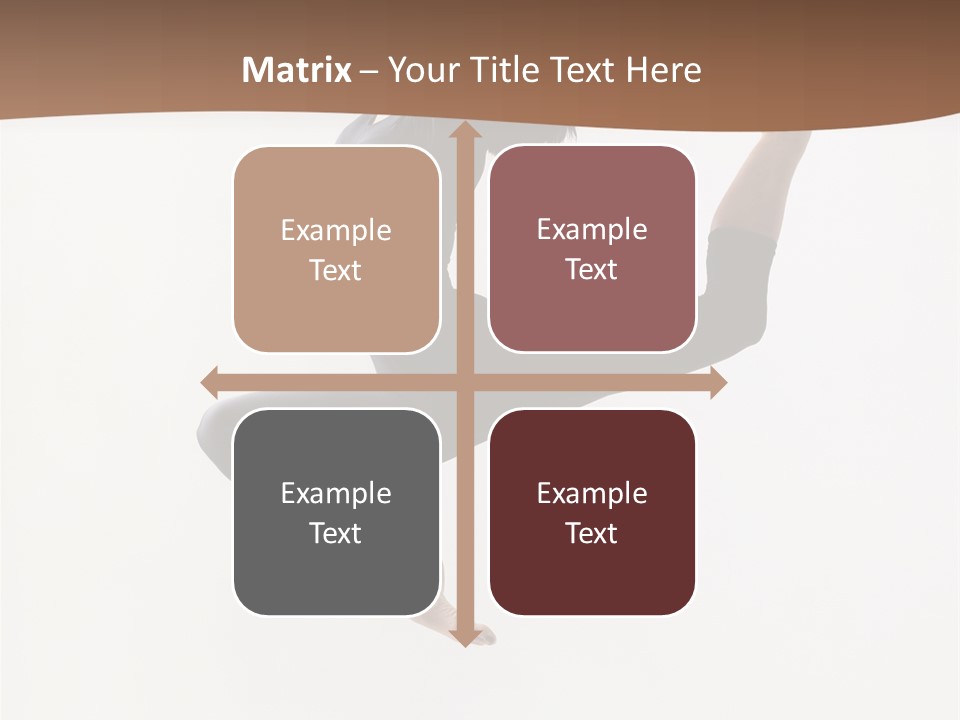 Matrix – Your Title Text Here

Example Text

Example Text

Example Text

Example Text